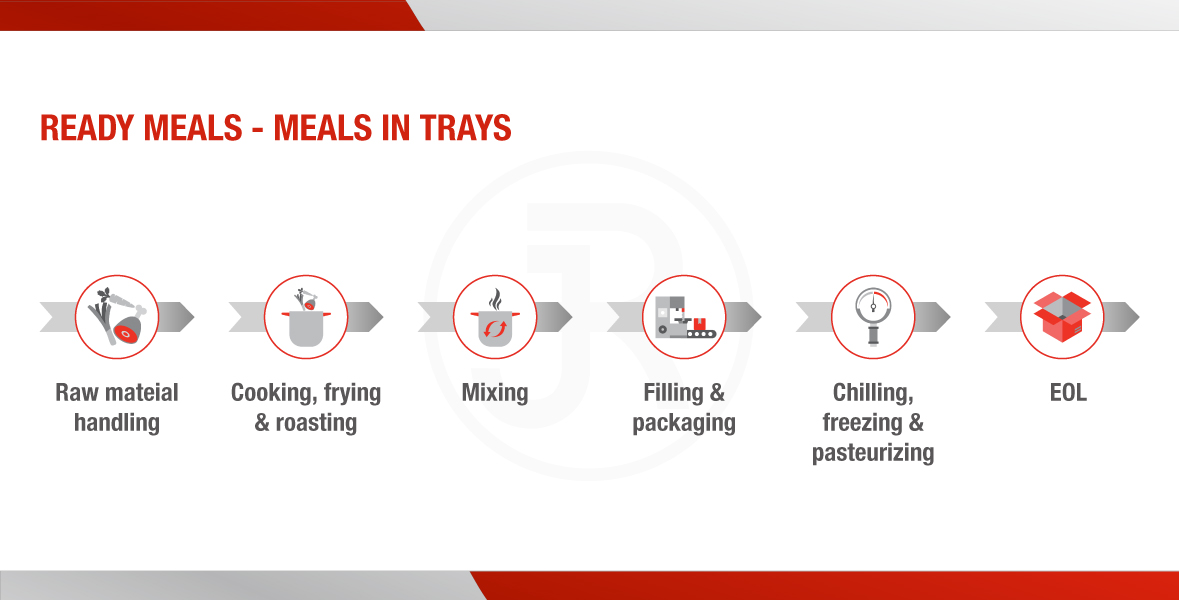 READY MEALS - MEALS IN TRAYS

Raw mateial handling

Cooking, frying & roasting

Mixing

Filling & packaging

Chilling, freezing & pasteurizing

EOL